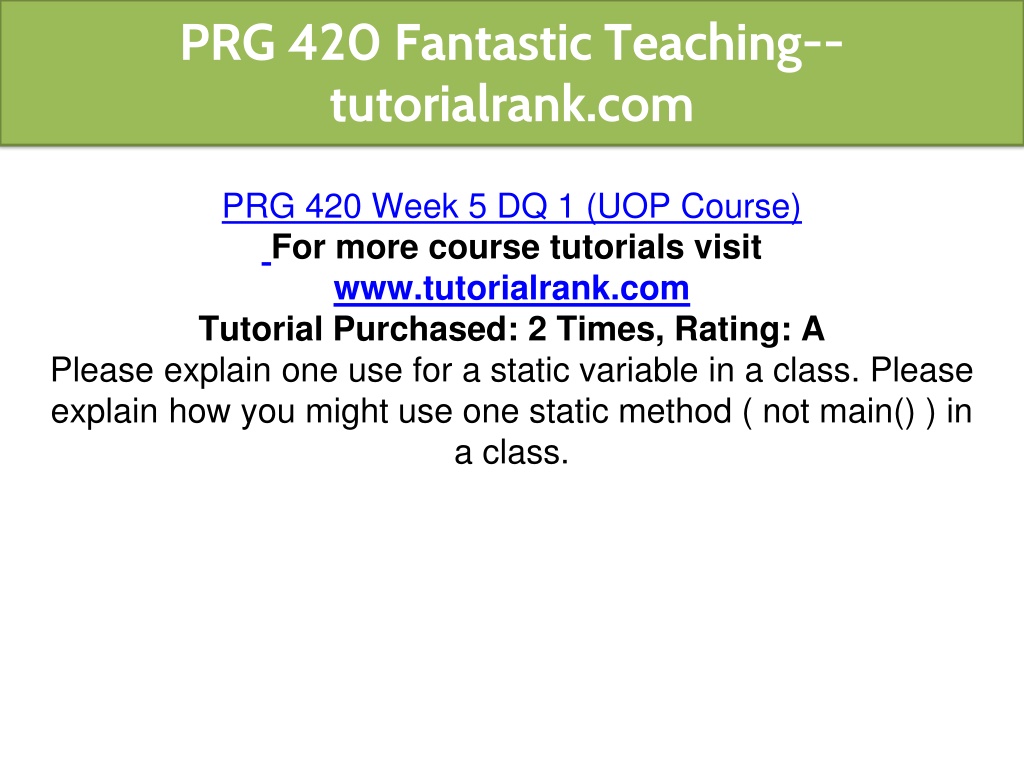 PRG 420 Fantastic Teaching--tutorialrank.com

PRG 420 Week 5 DQ 1 (UOP Course)
For more course tutorials visit
www.tutorialrank.com
Tutorial Purchased: 2 Times, Rating: A
Please explain one use for a static variable in a class. Please explain how you might use one static method ( not main() ) in a class.